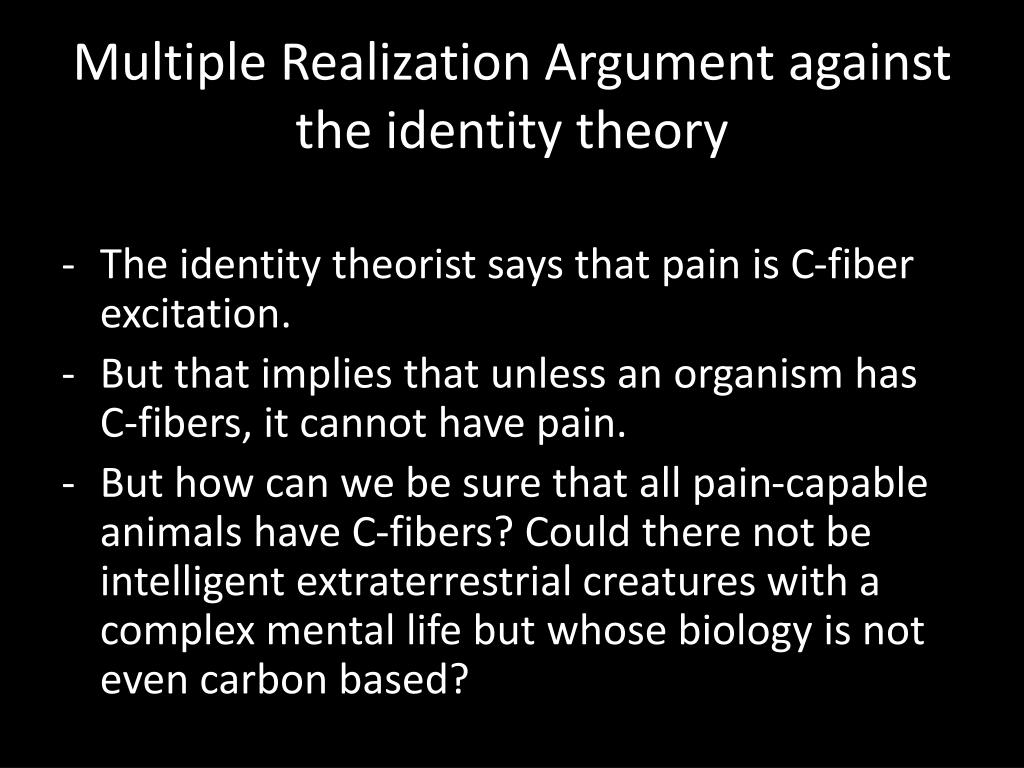 Multiple Realization Argument against the identity theory

- The identity theorist says that pain is C-fiber excitation.
- But that implies that unless an organism has C-fibers, it cannot have pain.
- But how can we be sure that all pain-capable animals have C-fibers? Could there not be intelligent extraterrestrial creatures with a complex mental life but whose biology is not even carbon based?